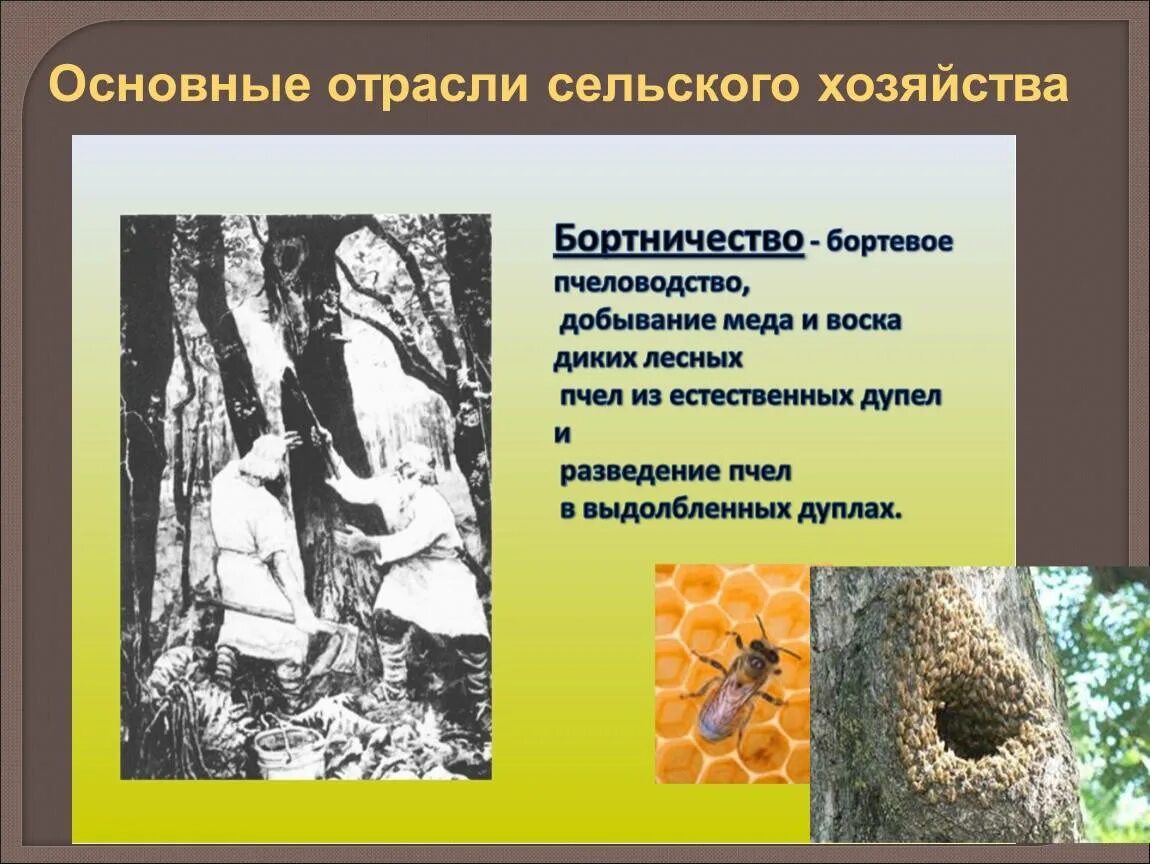 Основные отрасли сельского хозяйства

Бортничество - бортевое пчеловодство, добывание меда и воска диких лесных пчел из естественных дупел и разведение пчел в выдолбленных дуплах.